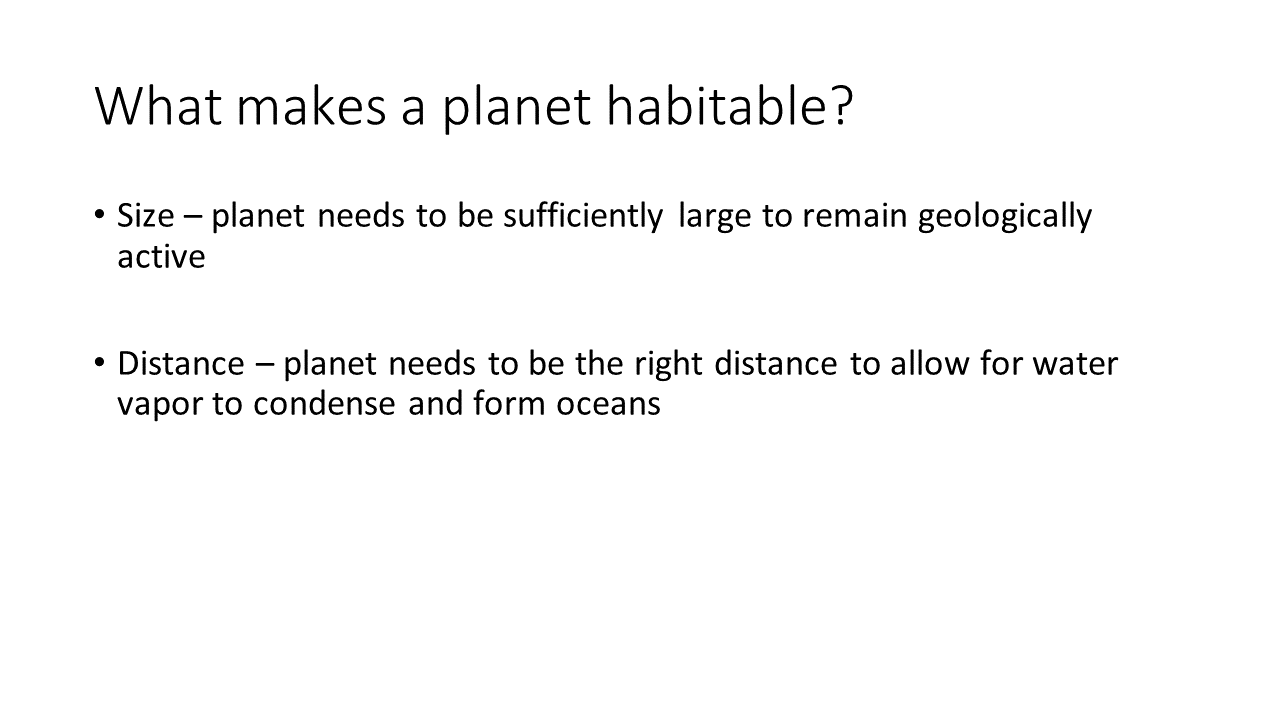 What makes a planet habitable?

• Size – planet needs to be sufficiently large to remain geologically active

• Distance – planet needs to be the right distance to allow for water vapor to condense and form oceans